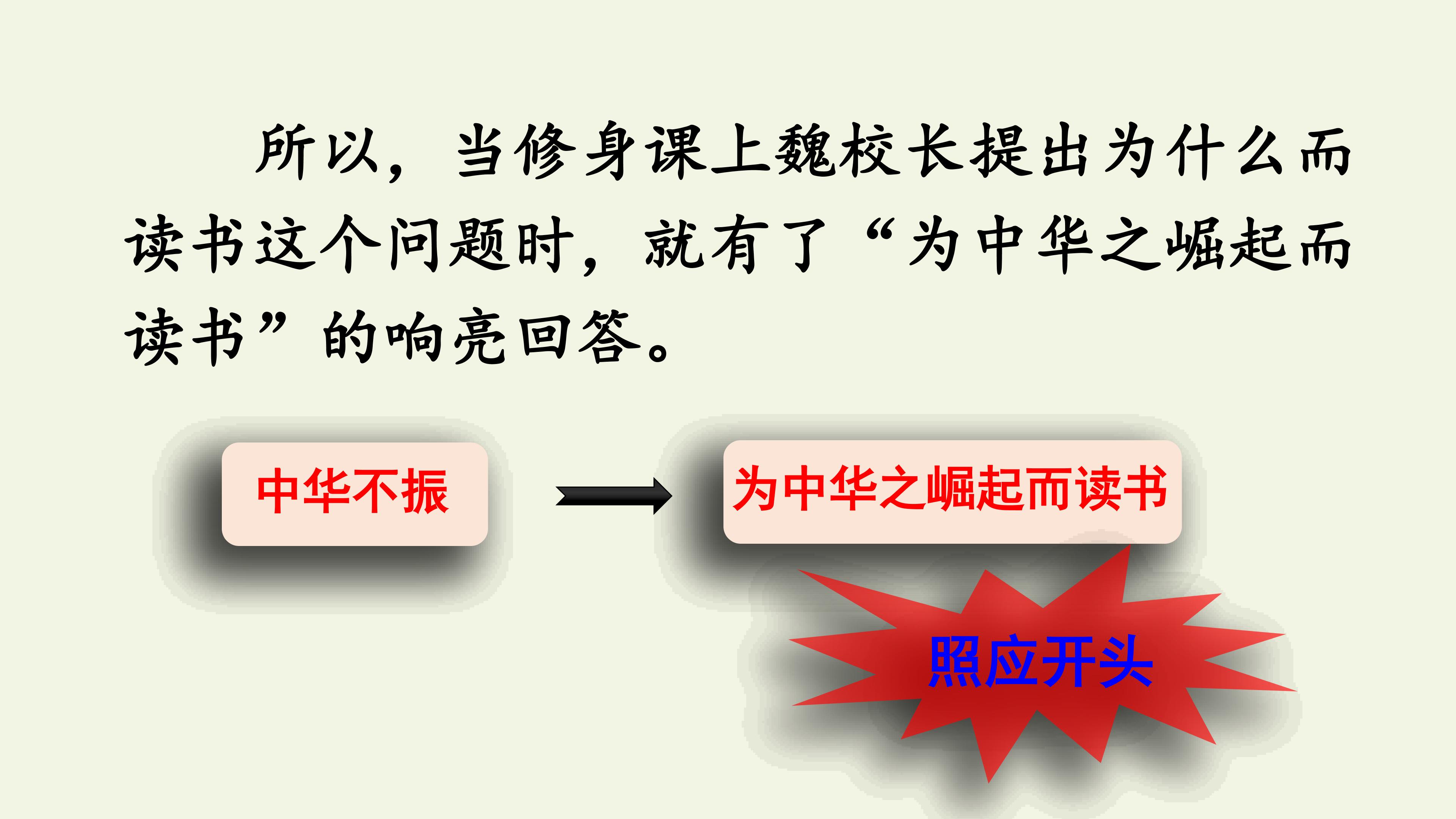 所以，当修身课上魏校长提出为什么而读书这个问题时，就有了“为中华之崛起而读书”的响亮回答。

中华不振

为中华之崛起而读书

照应开头